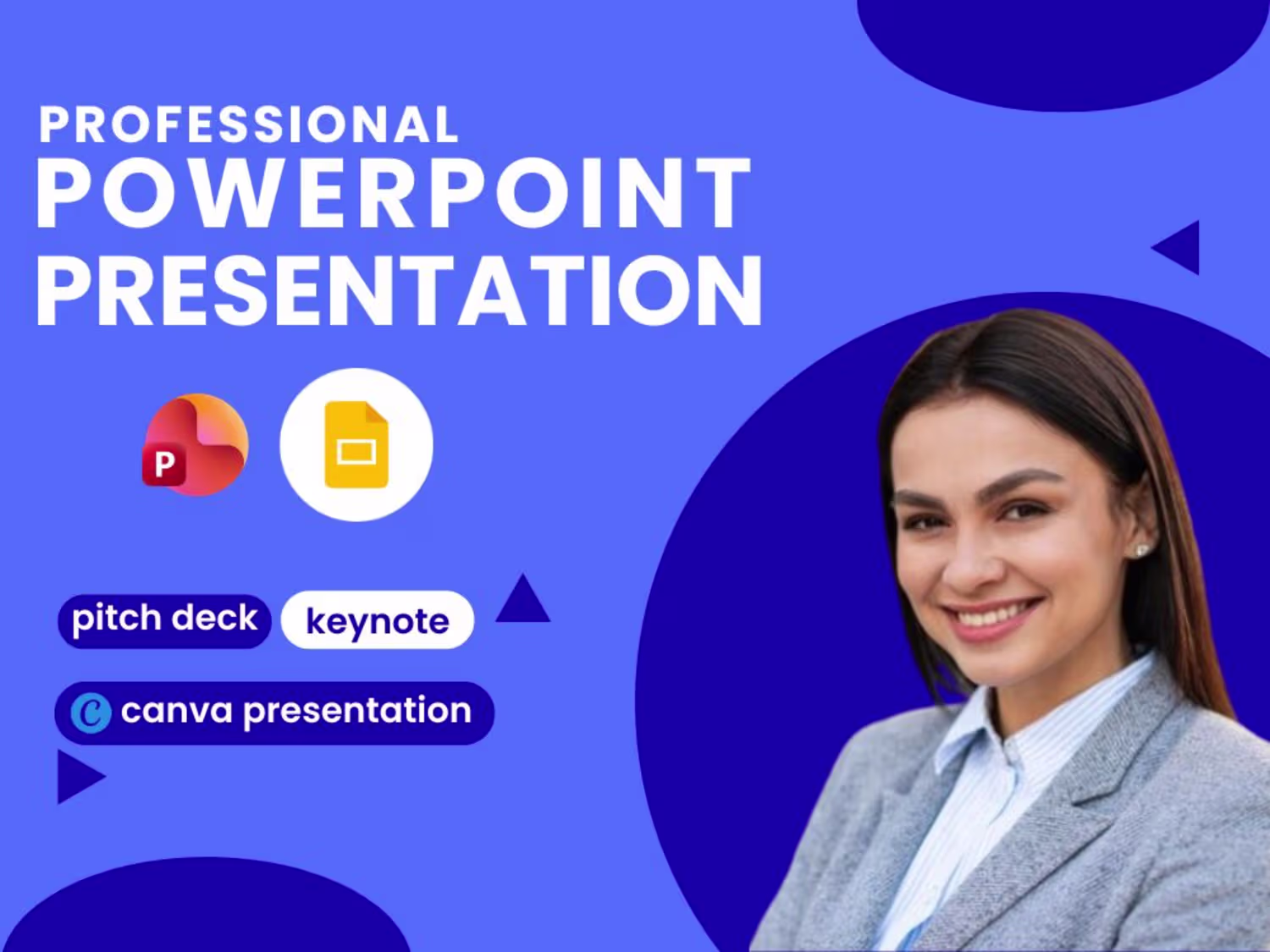 PROFESSIONAL
POWERPOINT
PRESENTATION

P

pitch deck keynote

C canva presentation